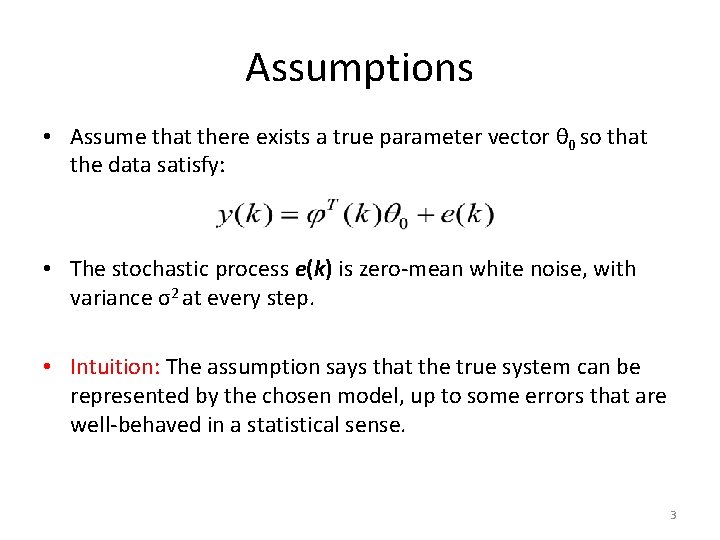 Assumptions

• Assume that there exists a true parameter vector $\theta_0$ so that the data satisfy:

$y(k) = \varphi^T(k)\theta_0 + e(k)$

• The stochastic process $e(k)$ is zero-mean white noise, with variance $\sigma^2$ at every step.

• Intuition: The assumption says that the true system can be represented by the chosen model, up to some errors that are well-behaved in a statistical sense.

3